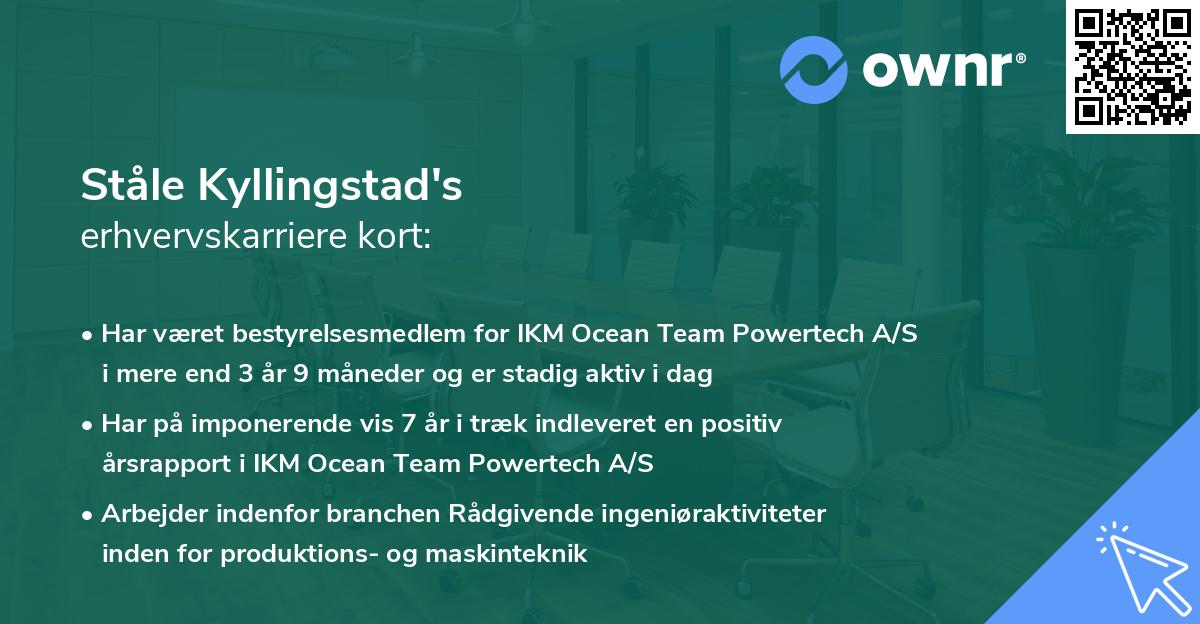 ownr®

Ståle Kyllingstad's
erhvervskarriere kort:

• Har været bestyrelsesmedlem for IKM Ocean Team Powertech A/S i mere end 3 år 9 måneder og er stadig aktiv i dag

• Har på imponerende vis 7 år i træk indleveret en positiv årsrapport i IKM Ocean Team Powertech A/S

• Arbejder indenfor branchen Rådgivende ingeniøraktiviteter inden for produktions- og maskinteknik